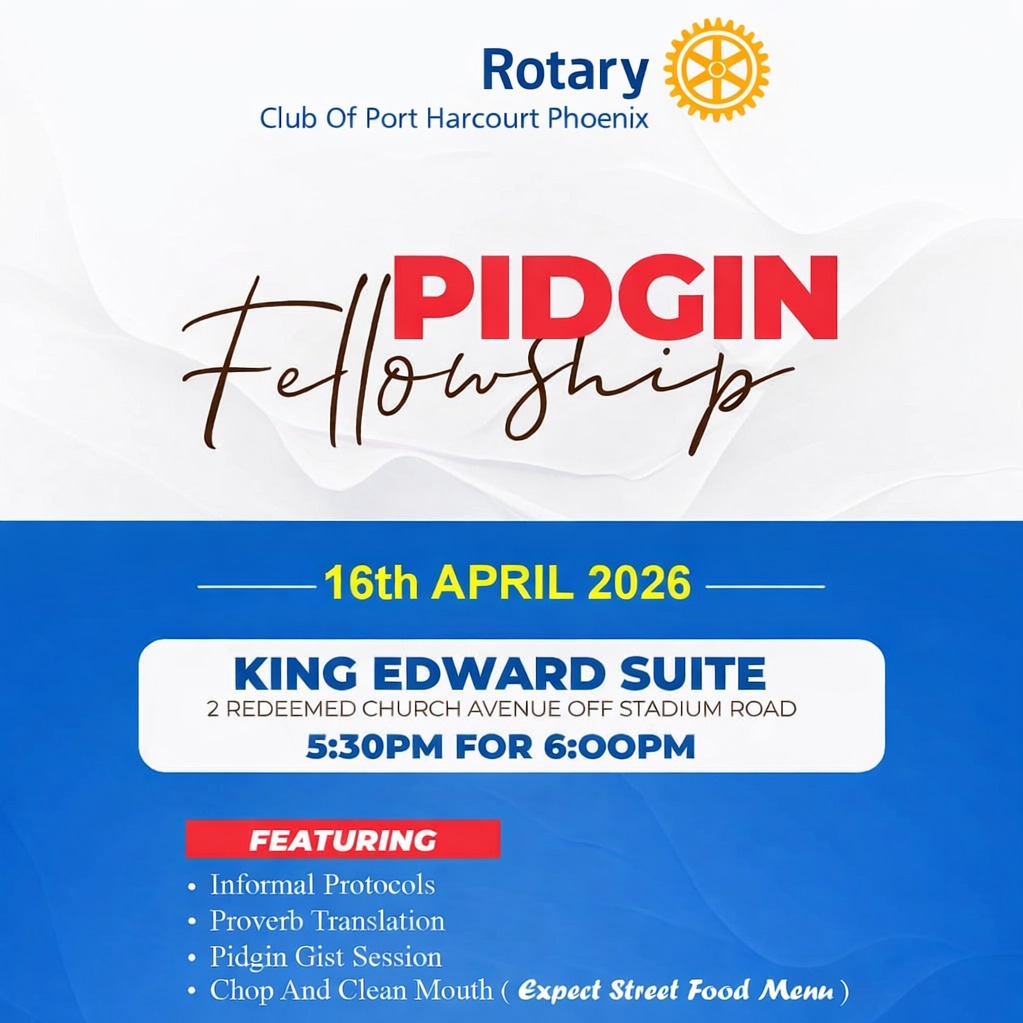 Rotary
Club Of Port Harcourt Phoenix

PIDGIN
Fellowship

16th APRIL 2026

KING EDWARD SUITE
2 REDEEMED CHURCH AVENUE OFF STADIUM ROAD
5:30PM FOR 6:00PM

FEATURING
• Informal Protocols
• Proverb Translation
• Pidgin Gist Session
• Chop And Clean Mouth ( Expect Street Food Menu )